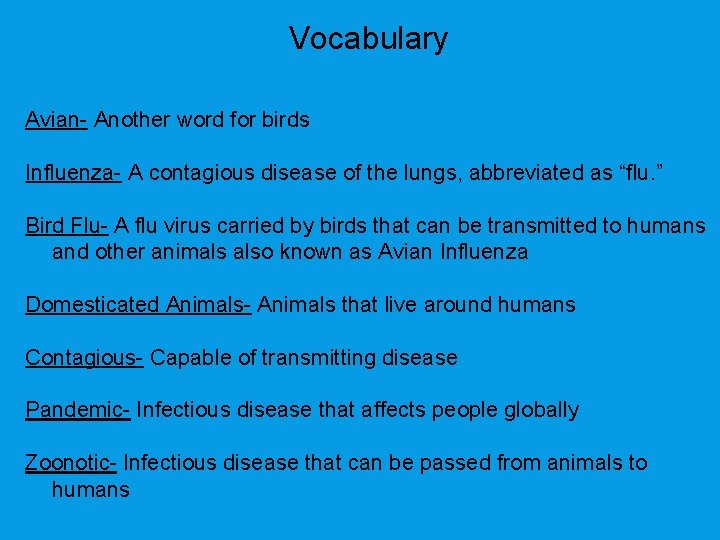 Vocabulary

Avian- Another word for birds

Influenza- A contagious disease of the lungs, abbreviated as “flu.”

Bird Flu- A flu virus carried by birds that can be transmitted to humans and other animals also known as Avian Influenza

Domesticated Animals- Animals that live around humans

Contagious- Capable of transmitting disease

Pandemic- Infectious disease that affects people globally

Zoonotic- Infectious disease that can be passed from animals to humans